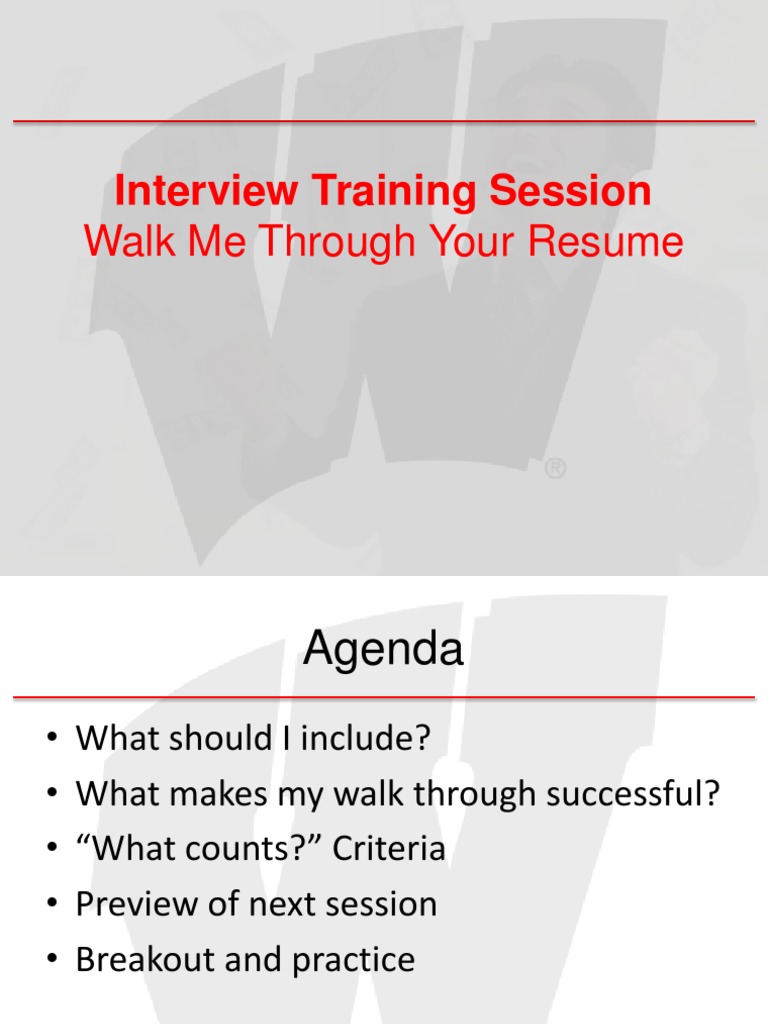 Interview Training Session
Walk Me Through Your Resume

®

Agenda

• What should I include?
• What makes my walk through successful?
• “What counts?” Criteria
• Preview of next session
• Breakout and practice